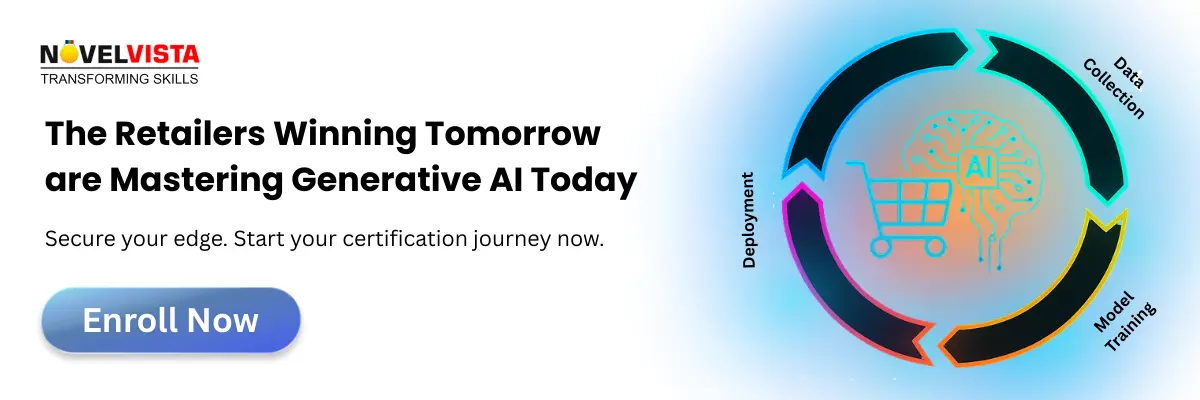 NOVELVISTA
TRANSFORMING SKILLS

The Retailers Winning Tomorrow are Mastering Generative AI Today

Secure your edge. Start your certification journey now.

Enroll Now

Data Collection

AI

Deployment

Model Training